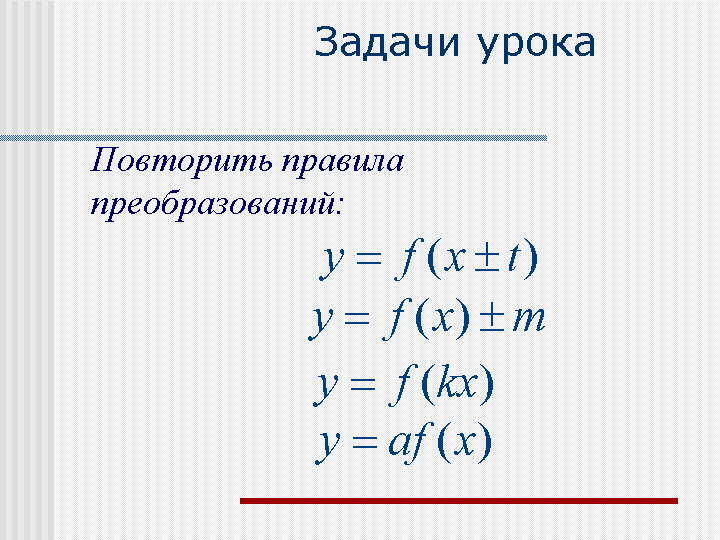 Задачи урока

Повторить правила преобразований:

$y = f(x \pm t)$

$y = f(x) \pm m$

$y = f(kx)$

$y = af(x)$